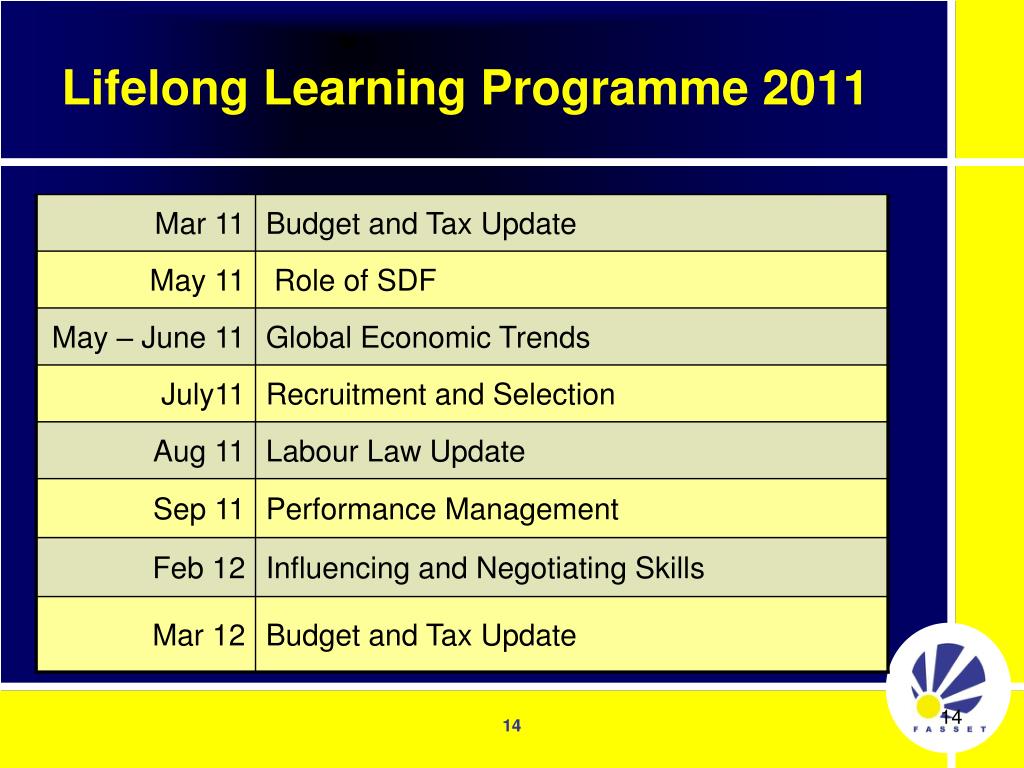 Lifelong Learning Programme 2011

| | |
|---|---|
| Mar 11 | Budget and Tax Update |
| May 11 | Role of SDF |
| May – June 11 | Global Economic Trends |
| July11 | Recruitment and Selection |
| Aug 11 | Labour Law Update |
| Sep 11 | Performance Management |
| Feb 12 | Influencing and Negotiating Skills |
| Mar 12 | Budget and Tax Update |

14

14

FASSET